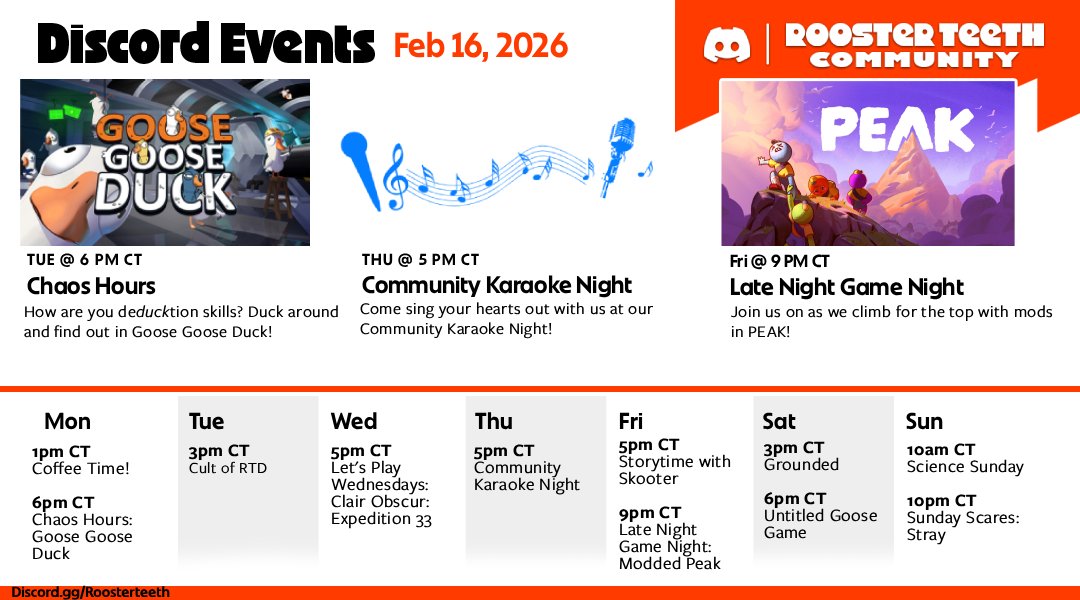 Discord Events Feb 16, 2026

ROOSTER TEETH COMMUNITY

GOOSE GOOSE DUCK

TUE @ 6 PM CT
Chaos Hours
How are you deducktion skills? Duck around and find out in Goose Goose Duck!

THU @ 5 PM CT
Community Karaoke Night
Come sing your hearts out with us at our Community Karaoke Night!

PEAK

Fri @ 9 PM CT
Late Night Game Night
Join us on as we climb for the top with mods in PEAK!

Mon
1pm CT
Coffee Time!

6pm CT
Chaos Hours: Goose Goose Duck

Tue
3pm CT
Cult of RTD

Wed
5pm CT
Let's Play Wednesdays: Clair Obscur: Expedition 33

Thu
5pm CT
Community Karaoke Night

Fri
5pm CT
Storytime with Skooter

9pm CT
Late Night Game Night: Modded Peak

Sat
3pm CT
Grounded

6pm CT
Untitled Goose Game

Sun
10am CT
Science Sunday

10pm CT
Sunday Scares: Stray

Discord.gg/Roosterteeth